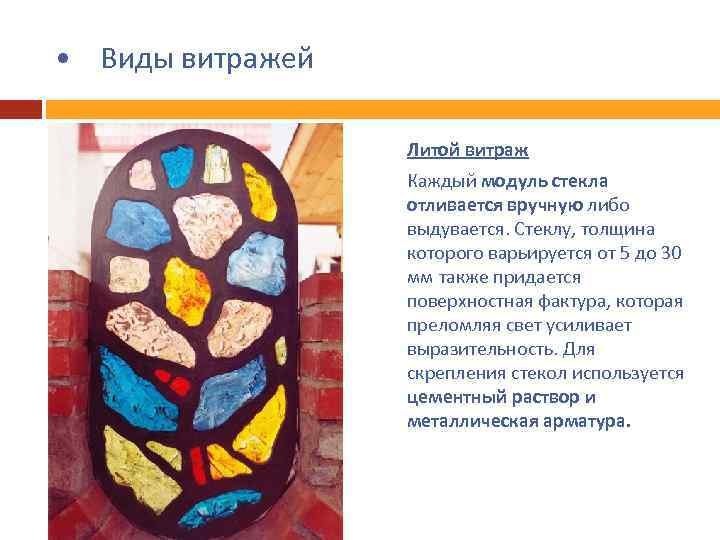 • Виды витражей

Литой витраж

Каждый модуль стекла отливается вручную либо выдувается. Стеклу, толщина которого варьируется от 5 до 30 мм также придается поверхностная фактура, которая преломляя свет усиливает выразительность. Для скрепления стекол используется цементный раствор и металлическая арматура.